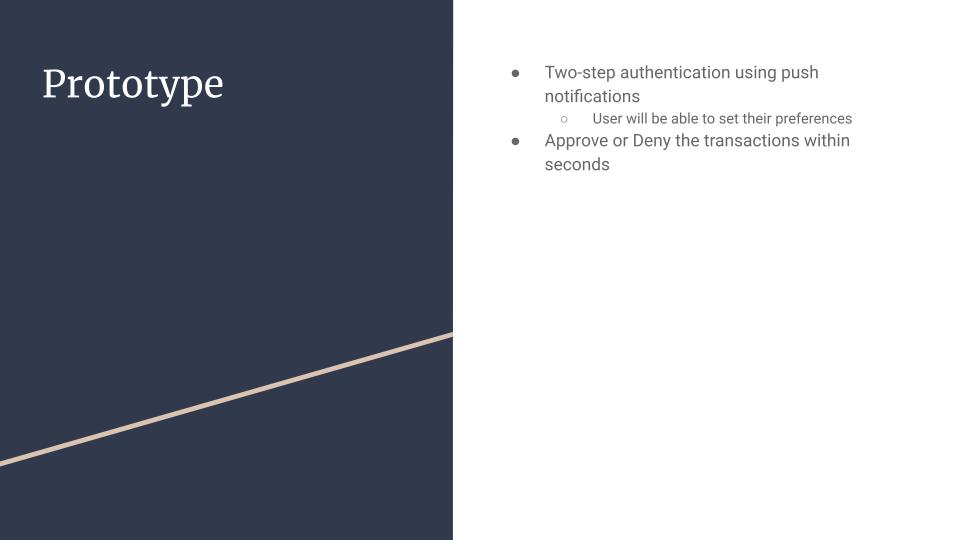 Prototype

● Two-step authentication using push notifications
  ○ User will be able to set their preferences
● Approve or Deny the transactions within seconds